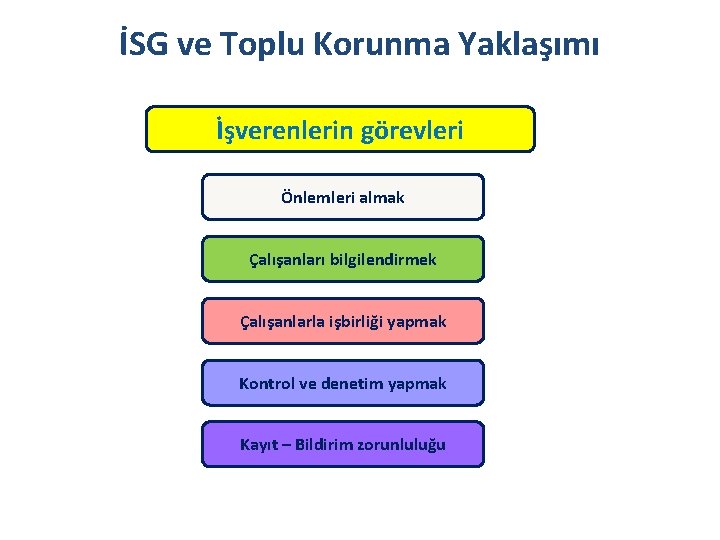 İSG ve Toplu Korunma Yaklaşımı

İşverenlerin görevleri

Önlemleri almak

Çalışanları bilgilendirmek

Çalışanlarla işbirliği yapmak

Kontrol ve denetim yapmak

Kayıt – Bildirim zorunluluğu